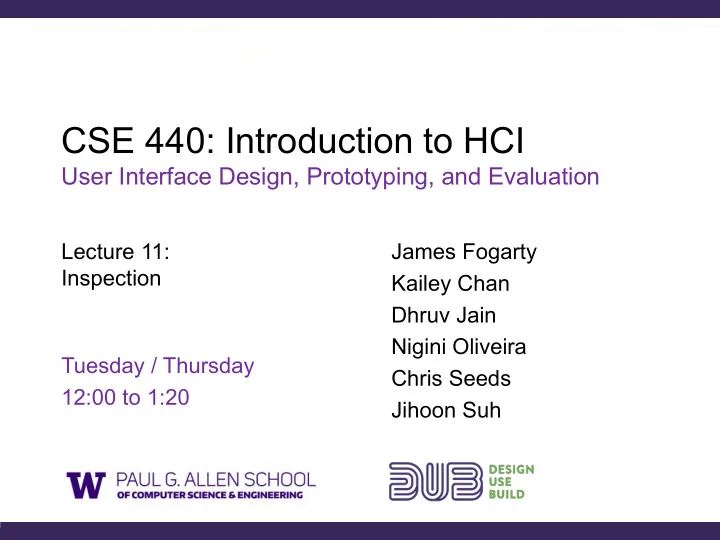 CSE 440: Introduction to HCI
User Interface Design, Prototyping, and Evaluation

Lecture 11:
Inspection

Tuesday / Thursday
12:00 to 1:20

James Fogarty
Kailey Chan
Dhruv Jain
Nigini Oliveira
Chris Seeds
Jihoon Suh

W PAUL G. ALLEN SCHOOL
OF COMPUTER SCIENCE & ENGINEERING

DUB DESIGN USE BUILD